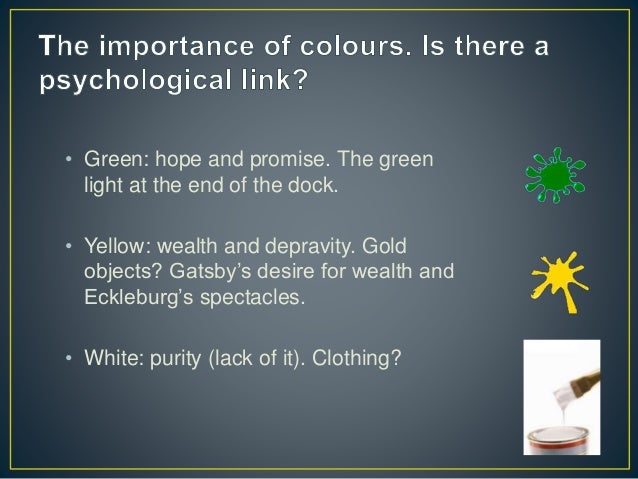 The importance of colours. Is there a psychological link?

• Green: hope and promise. The green light at the end of the dock.

• Yellow: wealth and depravity. Gold objects? Gatsby's desire for wealth and Eckleburg's spectacles.

• White: purity (lack of it). Clothing?